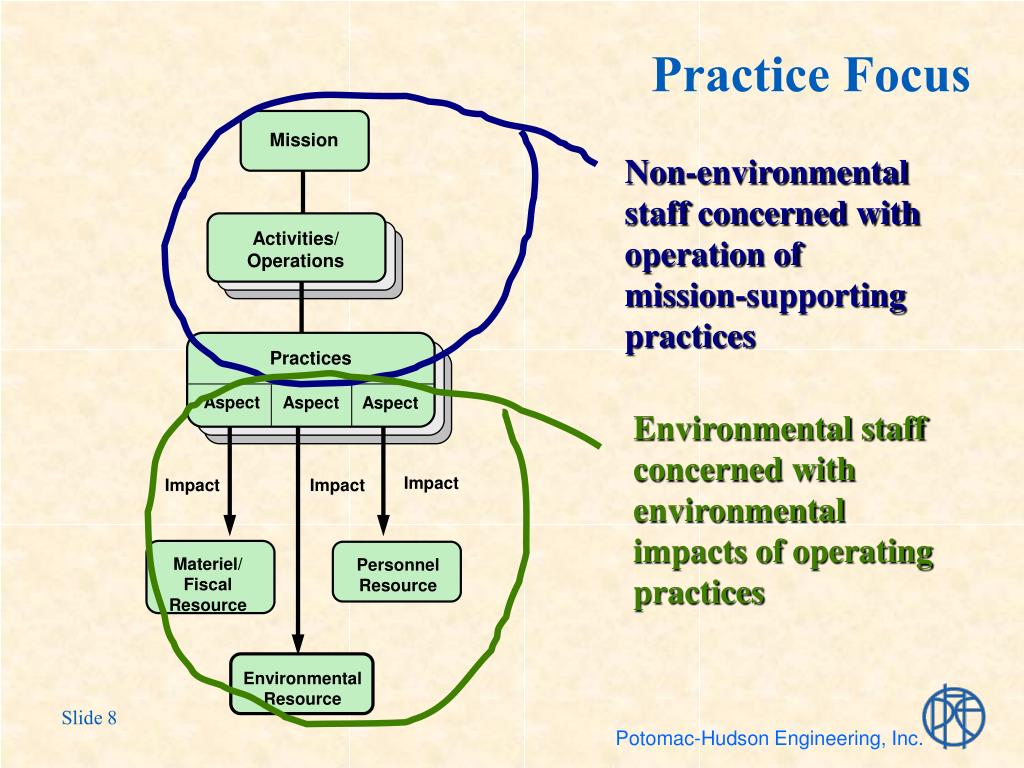 Practice Focus

Mission

Activities/ Operations

Practices

Aspect Aspect Aspect

Impact Impact Impact

Materiel/ Fiscal Resource

Personnel Resource

Environmental Resource

Non-environmental staff concerned with operation of mission-supporting practices

Environmental staff concerned with environmental impacts of operating practices

Slide 8

Potomac-Hudson Engineering, Inc.